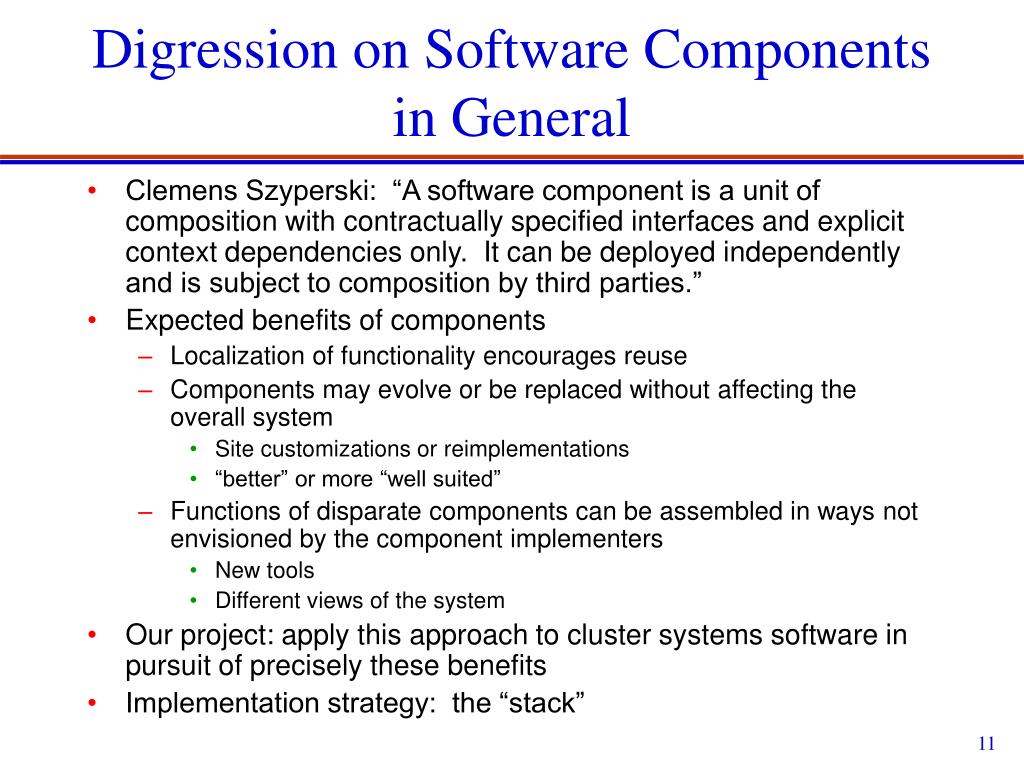 Digression on Software Components in General

• Clemens Szyperski: “A software component is a unit of composition with contractually specified interfaces and explicit context dependencies only. It can be deployed independently and is subject to composition by third parties.”
• Expected benefits of components
– Localization of functionality encourages reuse
– Components may evolve or be replaced without affecting the overall system
• Site customizations or reimplementations
• “better” or more “well suited”
– Functions of disparate components can be assembled in ways not envisioned by the component implementers
• New tools
• Different views of the system
• Our project: apply this approach to cluster systems software in pursuit of precisely these benefits
• Implementation strategy: the “stack”

11